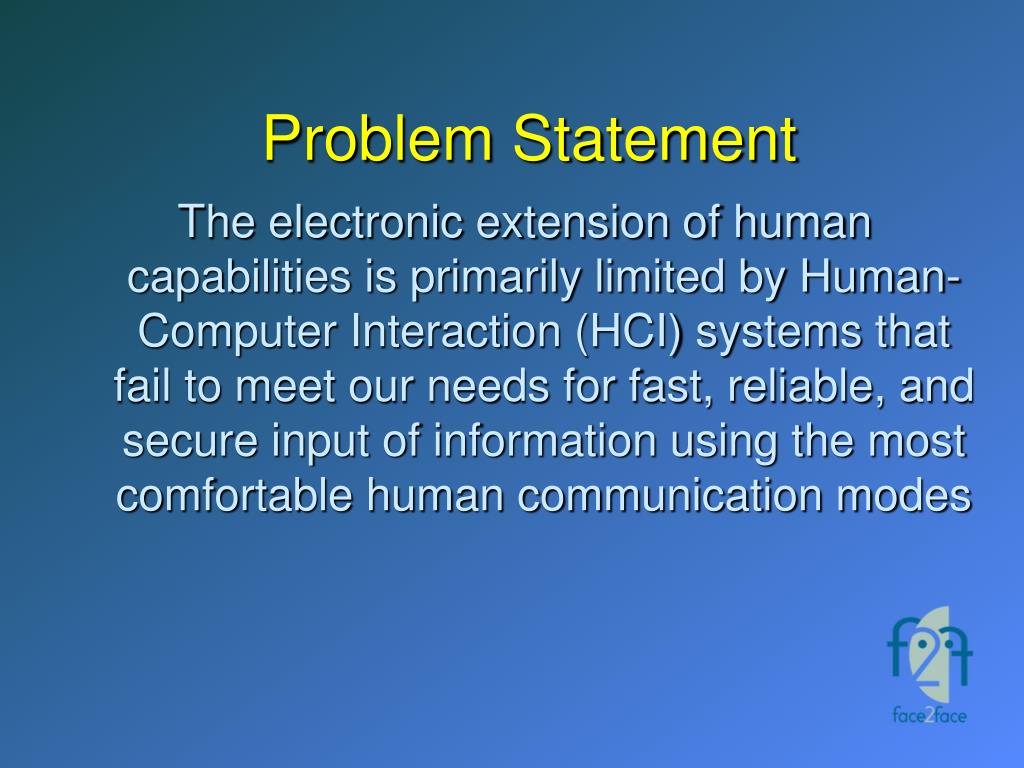 Problem Statement

The electronic extension of human capabilities is primarily limited by Human-Computer Interaction (HCI) systems that fail to meet our needs for fast, reliable, and secure input of information using the most comfortable human communication modes

f2f

face2face